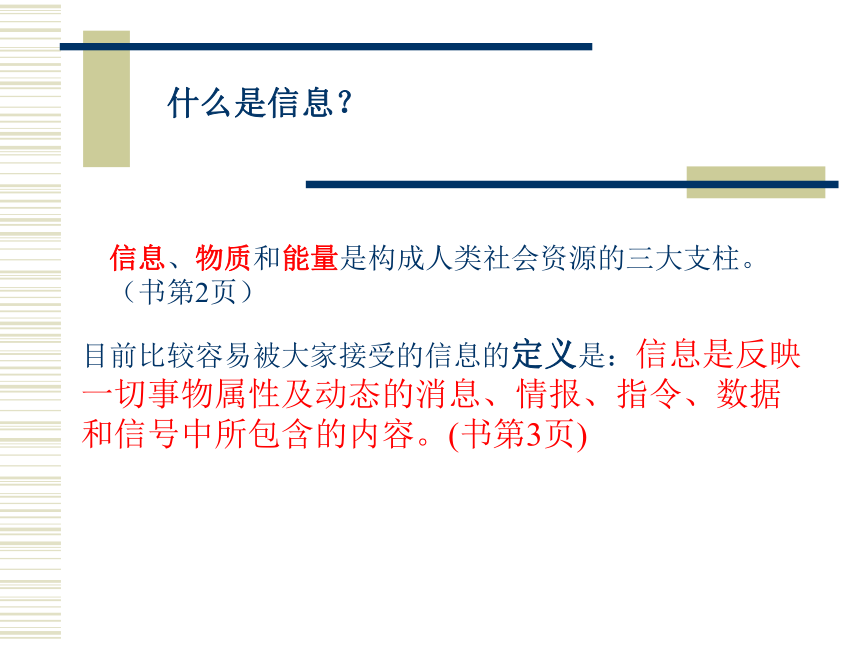 什么是信息？

信息、物质和能量是构成人类社会资源的三大支柱。（书第2页）

目前比较容易被大家接受的信息的定义是：信息是反映一切事物属性及动态的消息、情报、指令、数据和信号中所包含的内容。(书第3页)